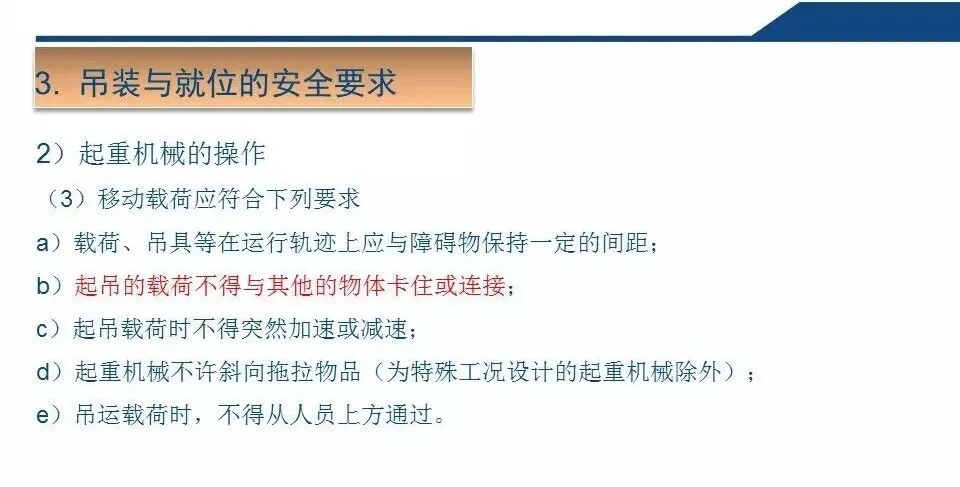 3. 吊装与就位的安全要求

2）起重机械的操作

（3）移动载荷应符合下列要求

a）载荷、吊具等在运行轨迹上应与障碍物保持一定的间距；

b）起吊的载荷不得与其他的物体卡住或连接；

c）起吊载荷时不得突然加速或减速；

d）起重机械不许斜向拖拉物品（为特殊工况设计的起重机械除外）；

e）吊运载荷时，不得从人员上方通过。